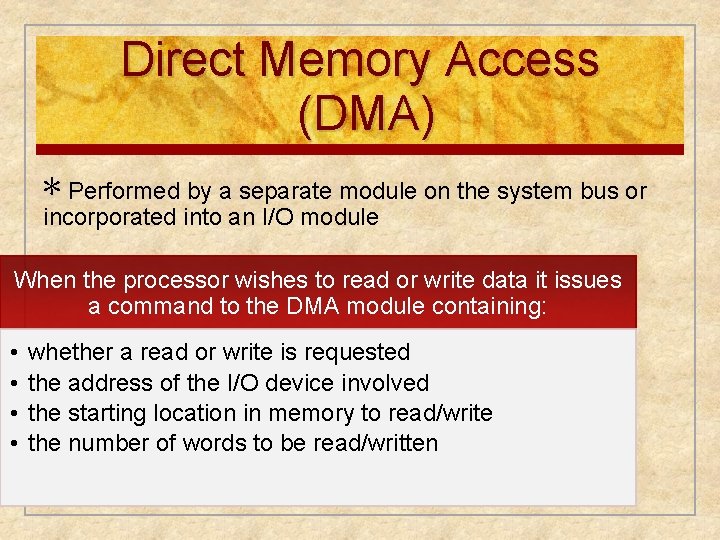 Direct Memory Access (DMA)

* Performed by a separate module on the system bus or incorporated into an I/O module

When the processor wishes to read or write data it issues a command to the DMA module containing:

• whether a read or write is requested
• the address of the I/O device involved
• the starting location in memory to read/write
• the number of words to be read/written